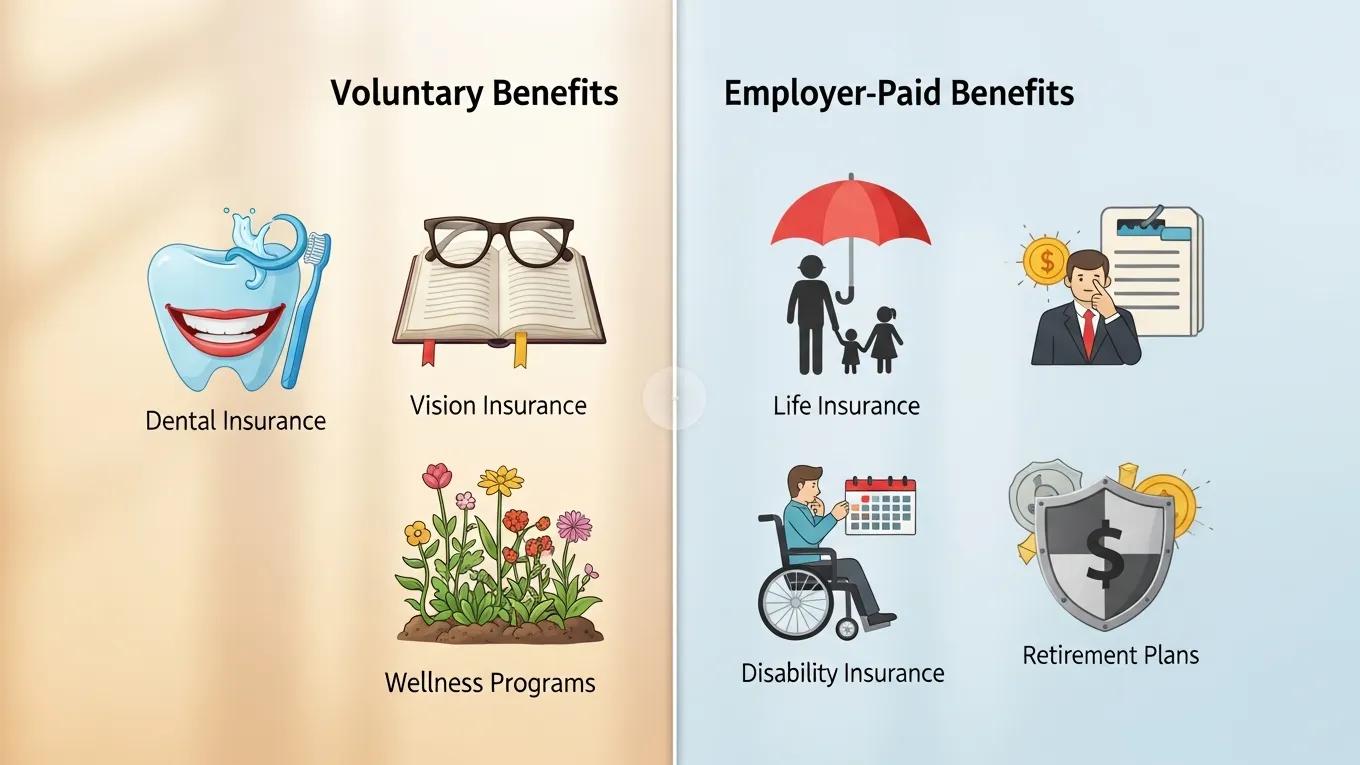 Voluntary Benefits

Dental Insurance

Vision Insurance

Wellness Programs

Employer-Paid Benefits

Life Insurance

Disability Insurance

Retirement Plans